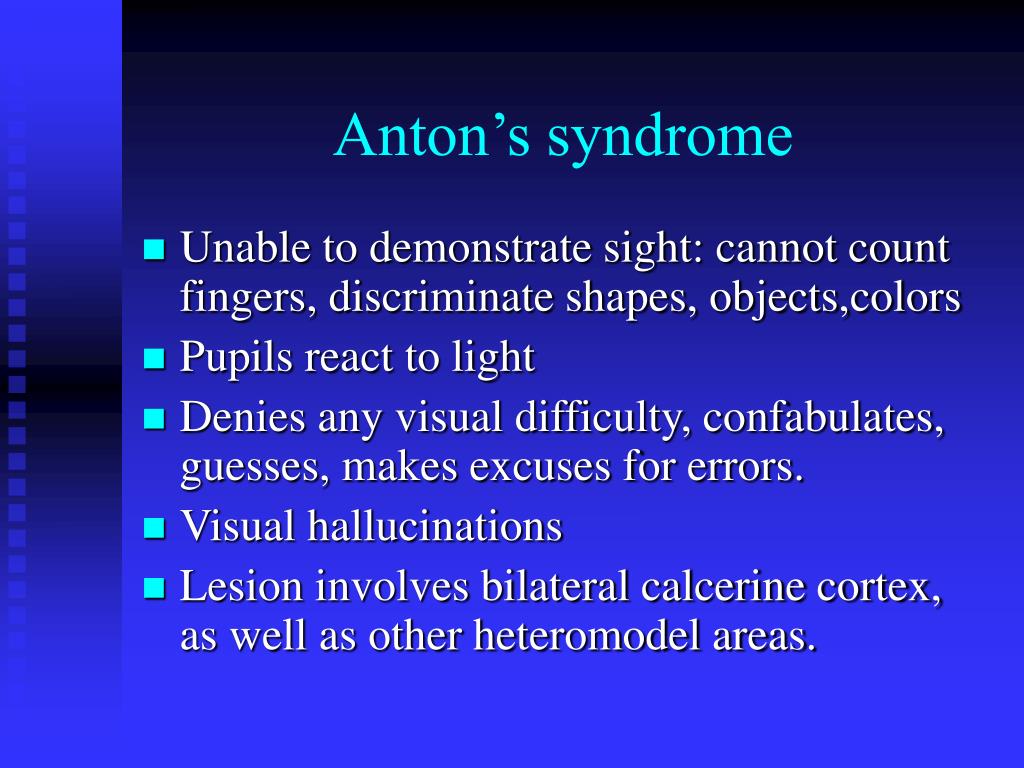 Anton’s syndrome

- Unable to demonstrate sight: cannot count fingers, discriminate shapes, objects,colors
- Pupils react to light
- Denies any visual difficulty, confabulates, guesses, makes excuses for errors.
- Visual hallucinations
- Lesion involves bilateral calcerine cortex, as well as other heteromodel areas.